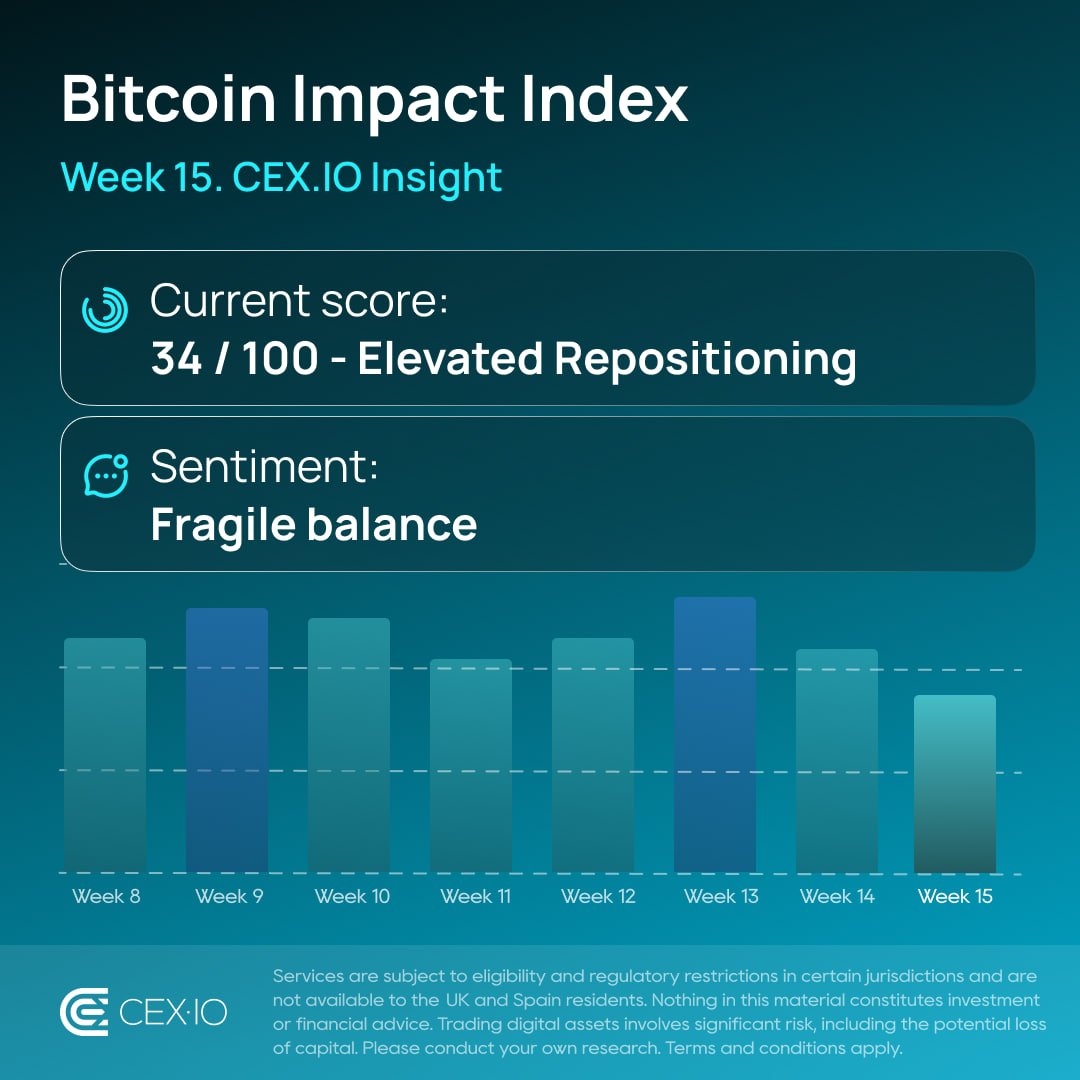 Bitcoin Impact Index

Week 15. CEX.IO Insight

Current score:
34 / 100 - Elevated Repositioning

Sentiment:
Fragile balance

Week 8 Week 9 Week 10 Week 11 Week 12 Week 13 Week 14 Week 15

CEX·IO

Services are subject to eligibility and regulatory restrictions in certain jurisdictions and are not available to the UK and Spain residents. Nothing in this material constitutes investment or financial advice. Trading digital assets involves significant risk, including the potential loss of capital. Please conduct your own research. Terms and conditions apply.